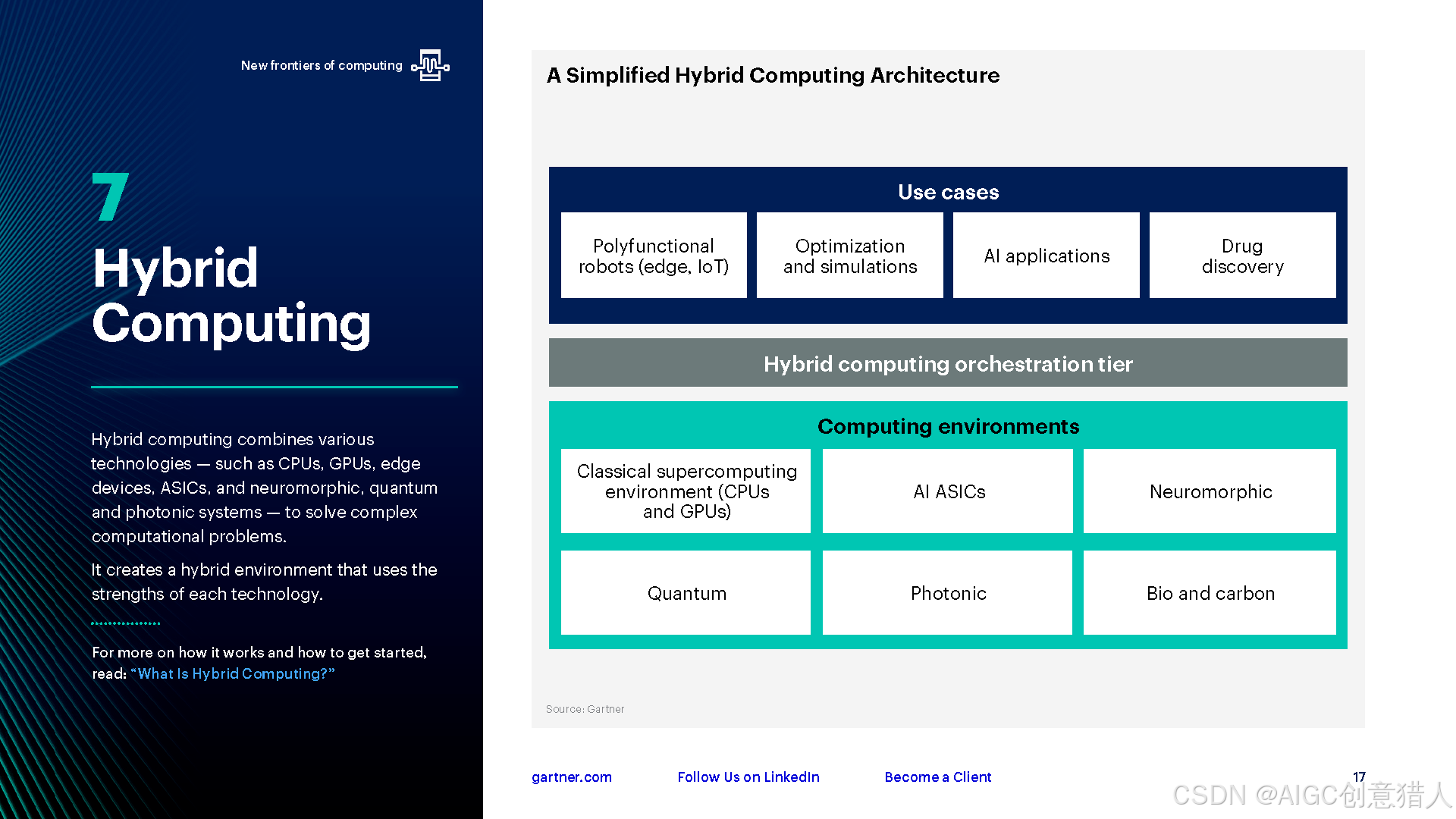 New frontiers of computing

7
Hybrid Computing

Hybrid computing combines various technologies — such as CPUs, GPUs, edge devices, ASICs, and neuromorphic, quantum and photonic systems — to solve complex computational problems.

It creates a hybrid environment that uses the strengths of each technology.

For more on how it works and how to get started, read: "What Is Hybrid Computing?"

A Simplified Hybrid Computing Architecture

Use cases

Polyfunctional robots (edge, IoT)

Optimization and simulations

AI applications

Drug discovery

Hybrid computing orchestration tier

Computing environments

Classical supercomputing environment (CPUs and GPUs)

AI ASICs

Neuromorphic

Quantum

Photonic

Bio and carbon

Source: Gartner

gartner.com Follow Us on LinkedIn Become a Client 17

CSDN @AIGC创意猎人